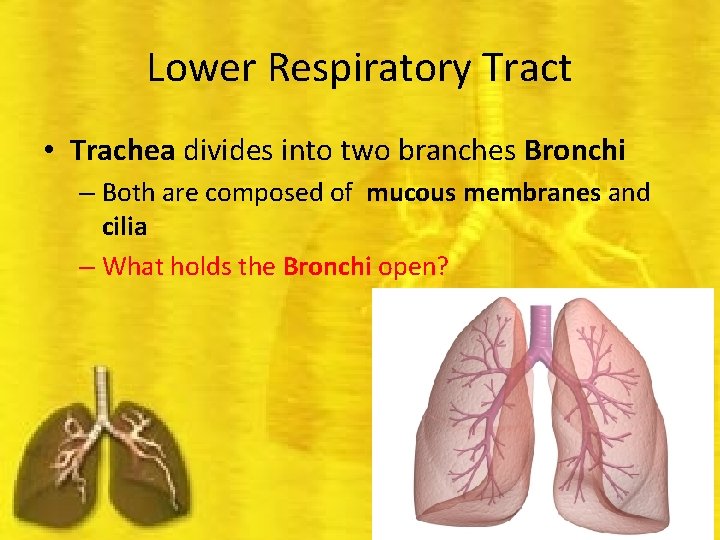 Lower Respiratory Tract

• Trachea divides into two branches Bronchi

– Both are composed of mucous membranes and cilia

– What holds the Bronchi open?